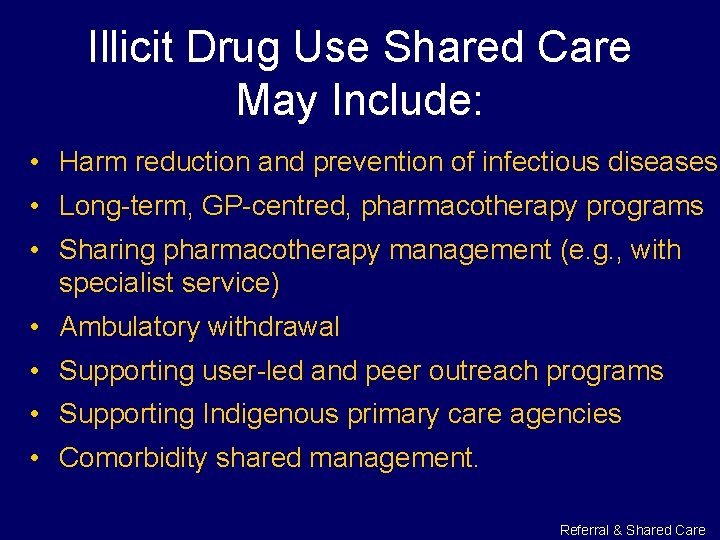 Illicit Drug Use Shared Care May Include:

• Harm reduction and prevention of infectious diseases
• Long-term, GP-centred, pharmacotherapy programs
• Sharing pharmacotherapy management (e.g., with specialist service)
• Ambulatory withdrawal
• Supporting user-led and peer outreach programs
• Supporting Indigenous primary care agencies
• Comorbidity shared management.

Referral & Shared Care